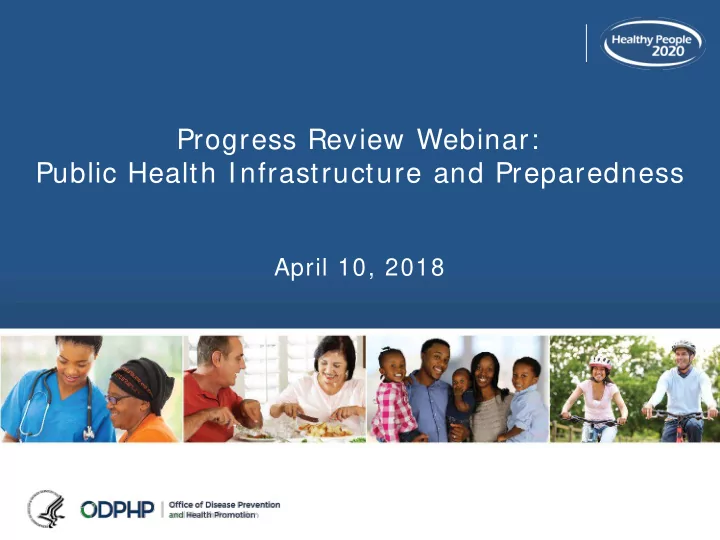 Healthy People 2020

Progress Review Webinar:
Public Health Infrastructure and Preparedness

April 10, 2018

ODPHP | Office of Disease Prevention and Health Promotion